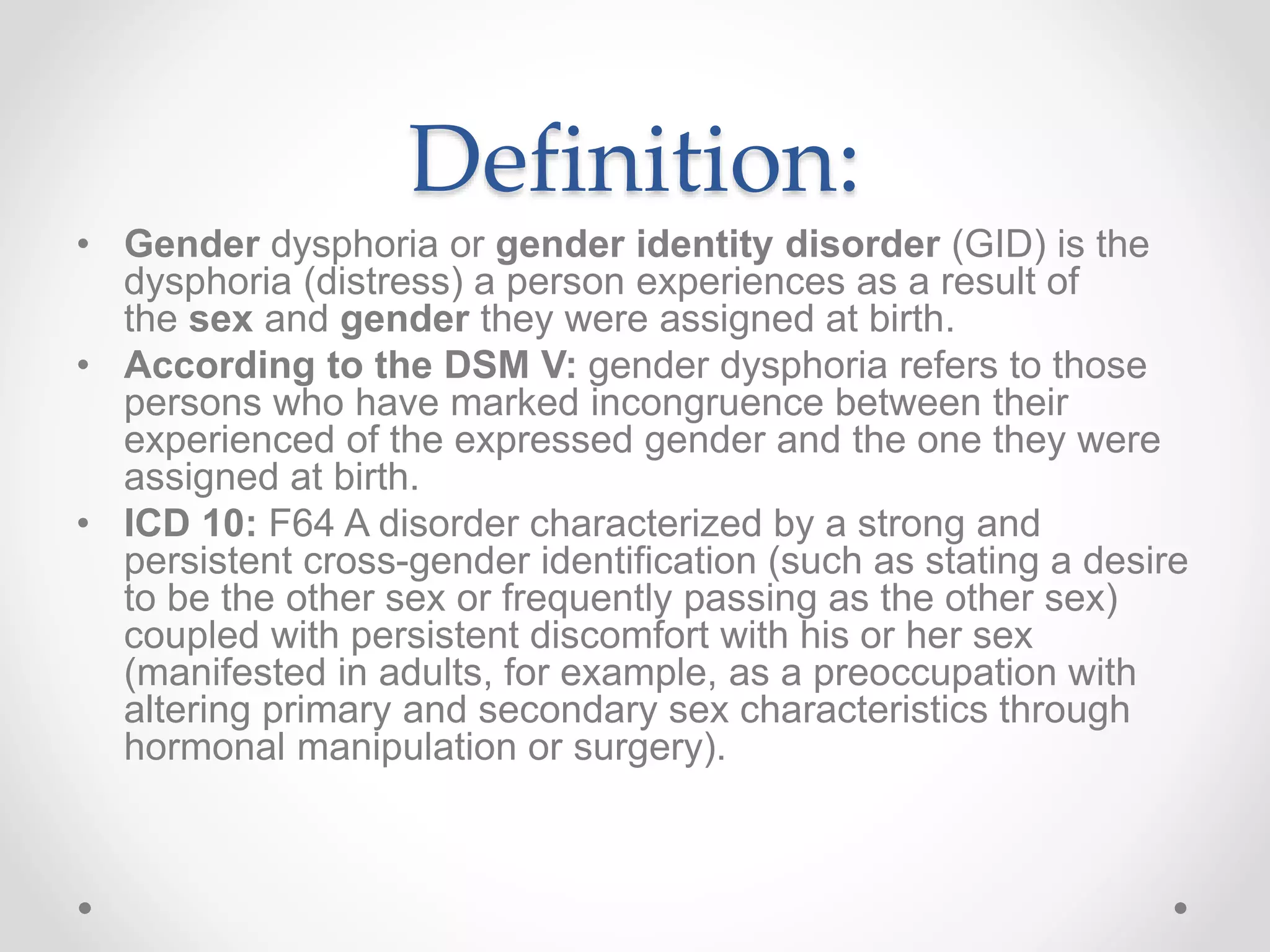 Definition:

• Gender dysphoria or gender identity disorder (GID) is the dysphoria (distress) a person experiences as a result of the sex and gender they were assigned at birth.
• According to the DSM V: gender dysphoria refers to those persons who have marked incongruence between their experienced of the expressed gender and the one they were assigned at birth.
• ICD 10: F64 A disorder characterized by a strong and persistent cross-gender identification (such as stating a desire to be the other sex or frequently passing as the other sex) coupled with persistent discomfort with his or her sex (manifested in adults, for example, as a preoccupation with altering primary and secondary sex characteristics through hormonal manipulation or surgery).